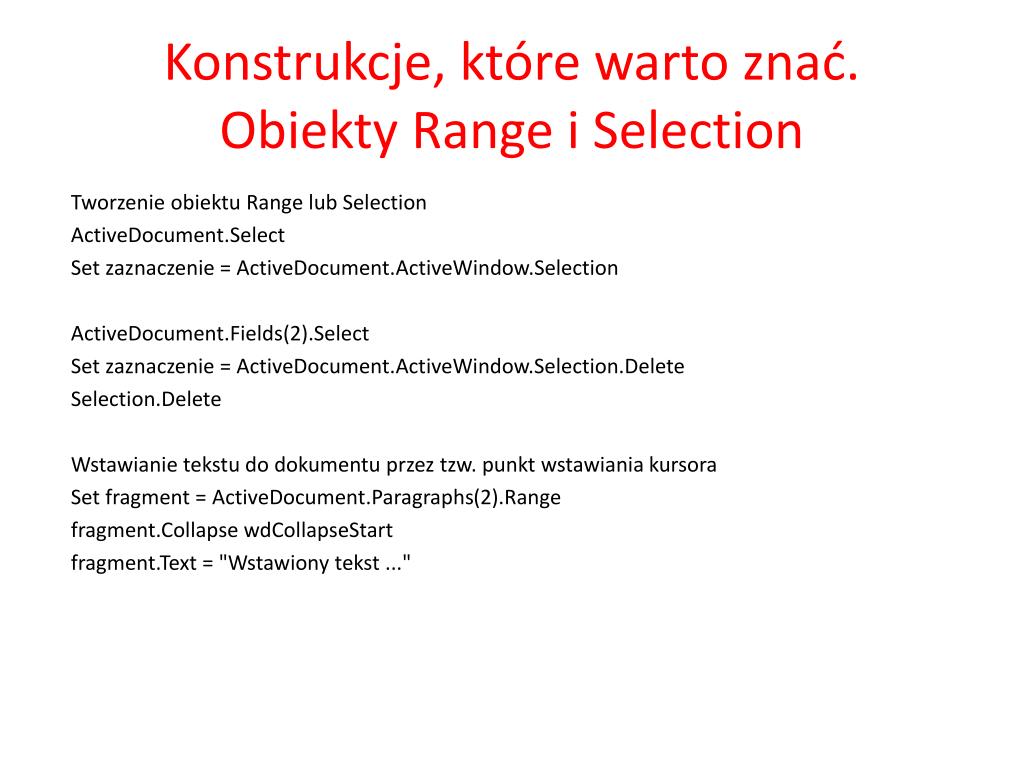 Konstrukcje, które warto znać.
Obiekty Range i Selection

Tworzenie obiektu Range lub Selection
ActiveDocument.Select
Set zaznaczenie = ActiveDocument.ActiveWindow.Selection

ActiveDocument.Fields(2).Select
Set zaznaczenie = ActiveDocument.ActiveWindow.Selection.Delete
Selection.Delete

Wstawianie tekstu do dokumentu przez tzw. punkt wstawiania kursora
Set fragment = ActiveDocument.Paragraphs(2).Range
fragment.Collapse wdCollapseStart
fragment.Text = "Wstawiony tekst ..."